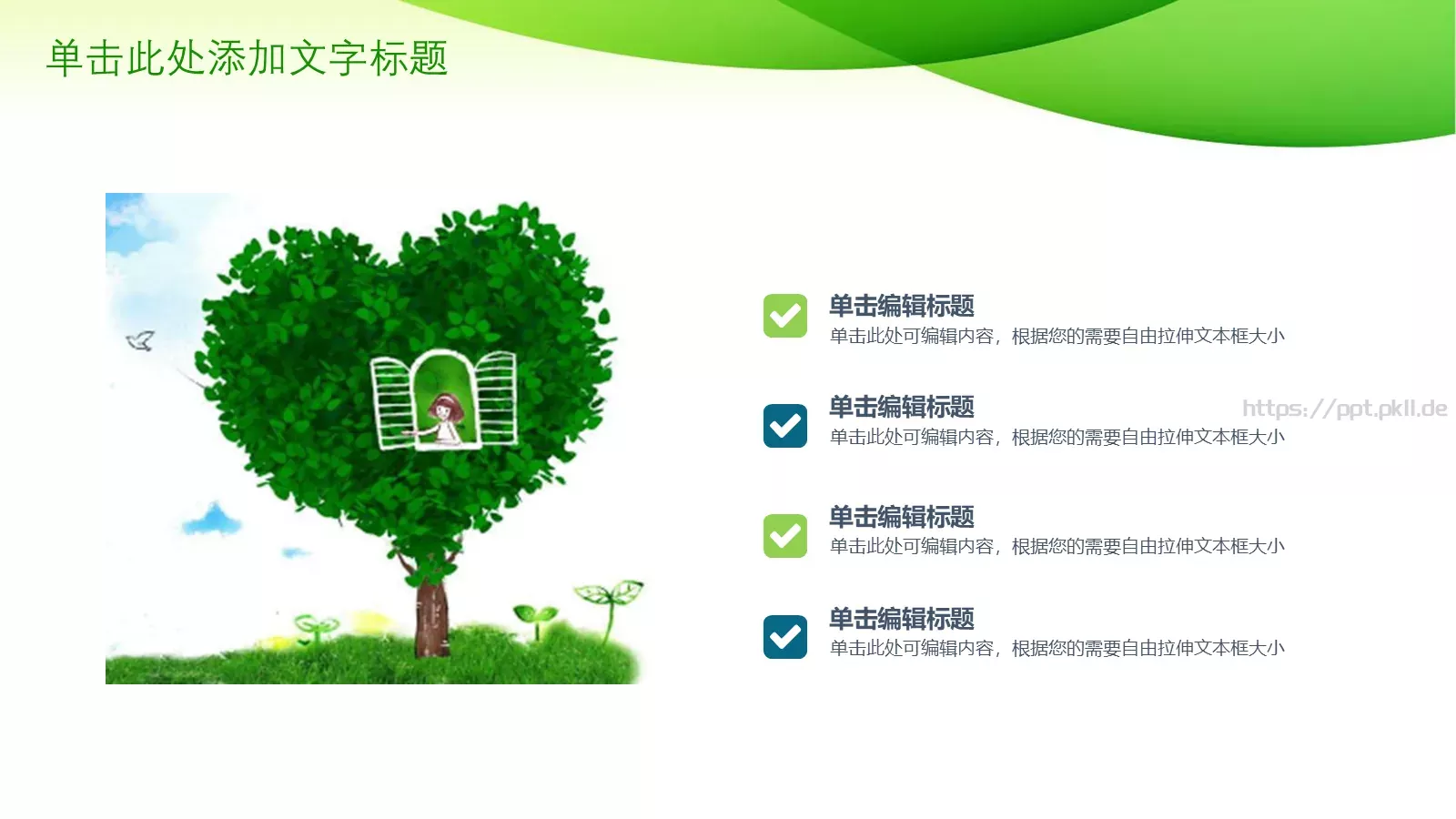 单击此处添加文字标题

单击编辑标题
单击此处可编辑内容，根据您的需要自由拉伸文本框大小

单击编辑标题
单击此处可编辑内容，根据您的需要自由拉伸文本框大小

https://ppt.pkll.de

单击编辑标题
单击此处可编辑内容，根据您的需要自由拉伸文本框大小

单击编辑标题
单击此处可编辑内容，根据您的需要自由拉伸文本框大小